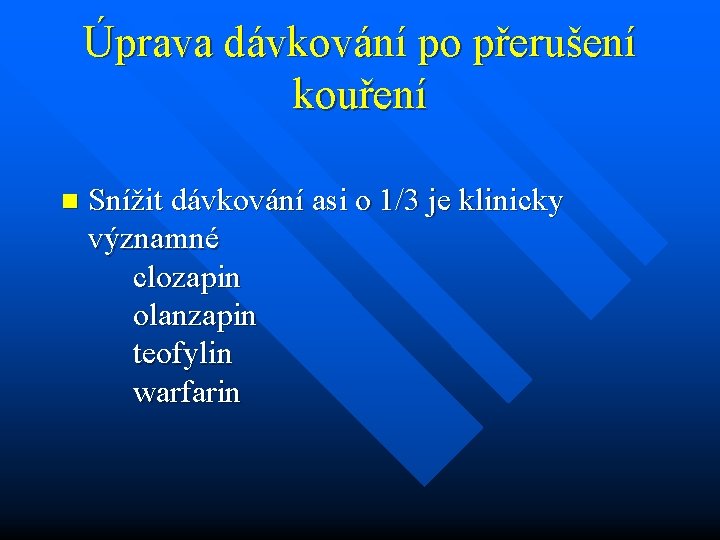 Úprava dávkování po přerušení kouření

Snížit dávkování asi o 1/3 je klinicky významné
clozapin
olanzapin
teofylin
warfarin